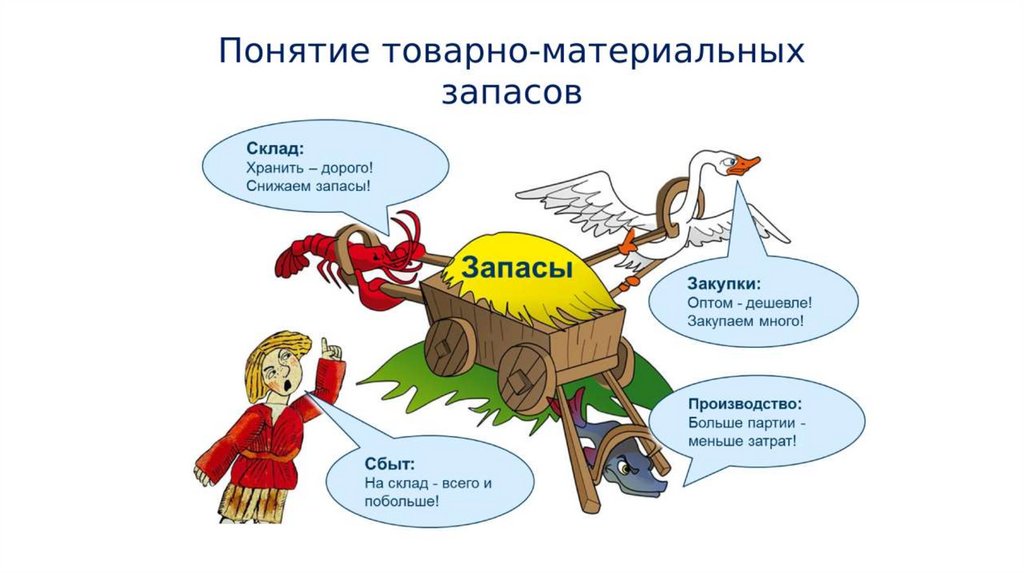 Понятие товарно-материальных запасов

Склад:
Хранить – дорого!
Снижаем запасы!

Запасы

Закупки:
Оптом - дешевле!
Закупаем много!

Производство:
Больше партии - меньше затрат!

Сбыт:
На склад - всего и побольше!